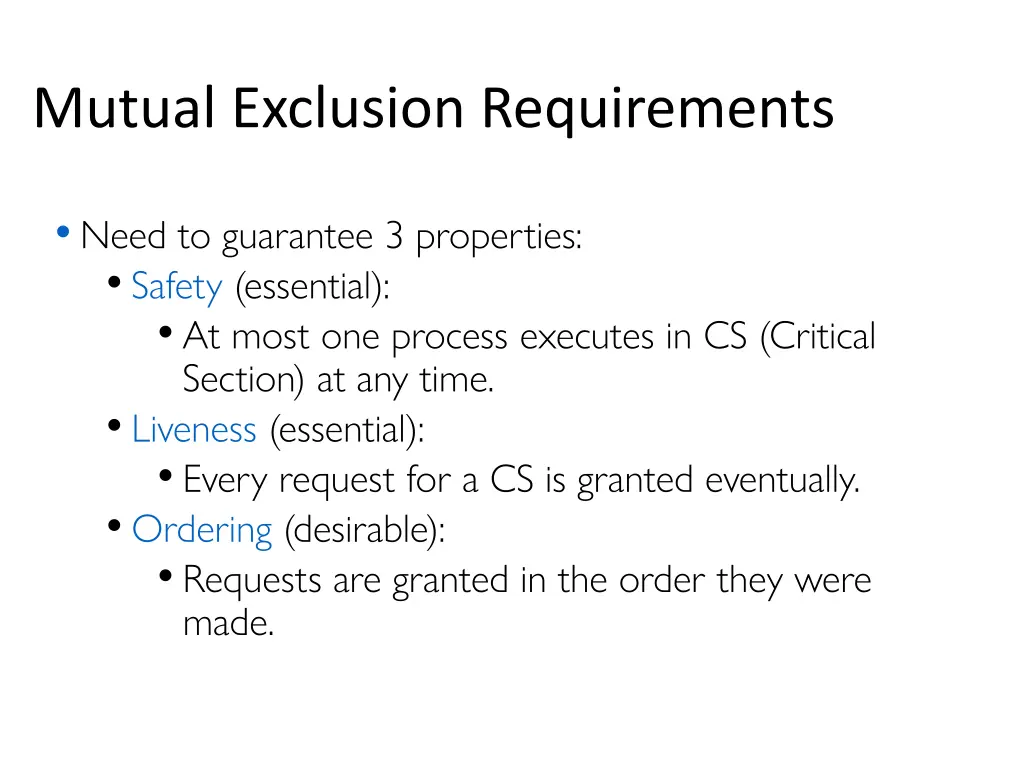 Mutual Exclusion Requirements

• Need to guarantee 3 properties:
  • Safety (essential):
    • At most one process executes in CS (Critical Section) at any time.
  • Liveness (essential):
    • Every request for a CS is granted eventually.
  • Ordering (desirable):
    • Requests are granted in the order they were made.